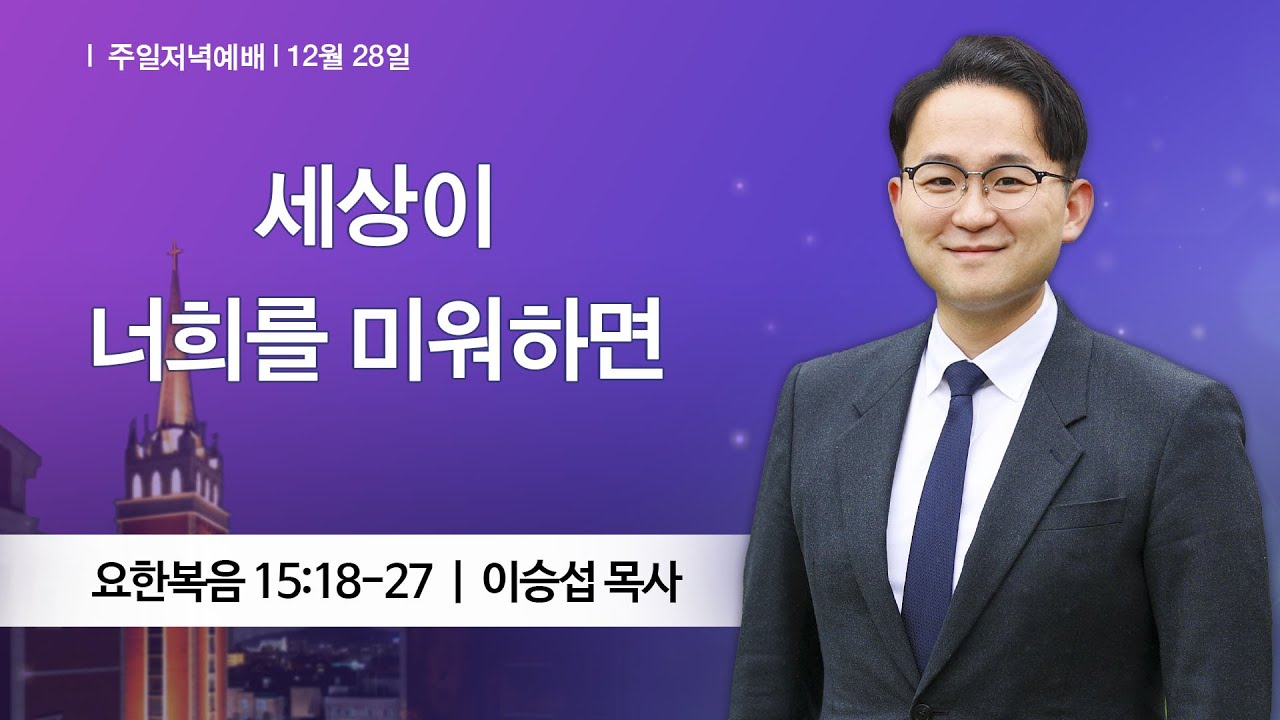 | 주일저녁예배 | 12월 28일

세상이
너희를 미워하면

요한복음 15:18-27 | 이승섭 목사